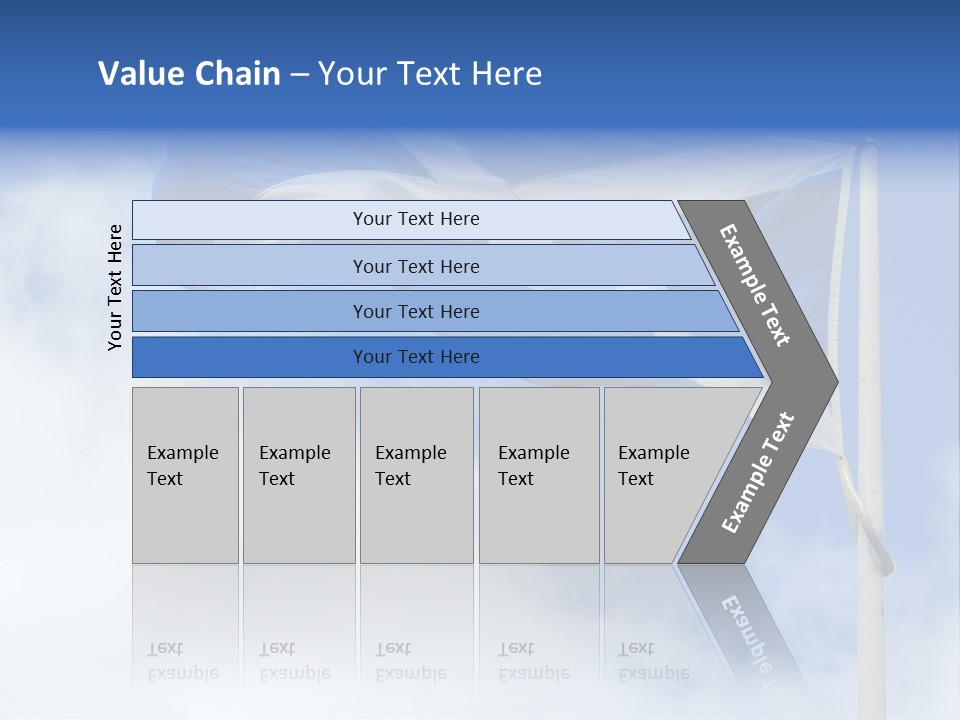 Value Chain – Your Text Here

Your Text Here

Your Text Here

Your Text Here

Your Text Here

Your Text Here

Example Text

Example Text

Example Text

Example Text

Example Text

Example Text

Example Text